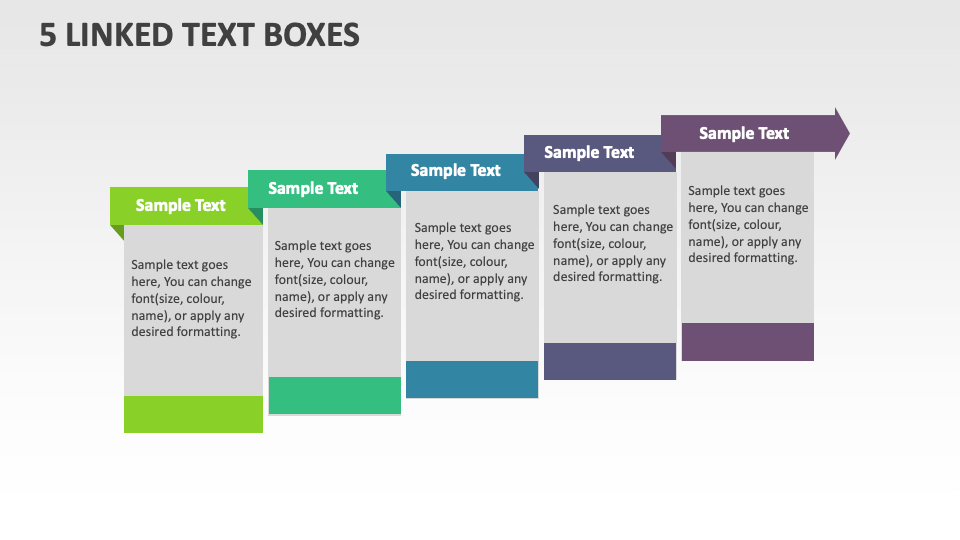 5 LINKED TEXT BOXES

Sample Text

Sample text goes here, You can change font(size, colour, name), or apply any desired formatting.

Sample Text

Sample text goes here, You can change font(size, colour, name), or apply any desired formatting.

Sample Text

Sample text goes here, You can change font(size, colour, name), or apply any desired formatting.

Sample Text

Sample text goes here, You can change font(size, colour, name), or apply any desired formatting.

Sample Text

Sample text goes here, You can change font(size, colour, name), or apply any desired formatting.